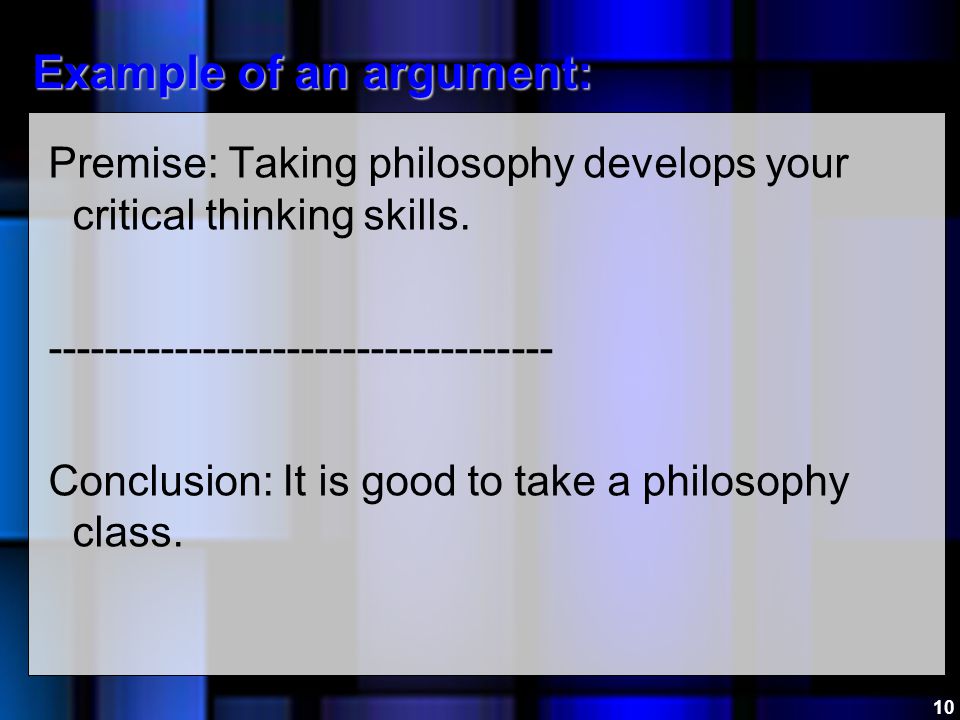 Example of an argument:

Premise: Taking philosophy develops your critical thinking skills.

----------------------------------

Conclusion: It is good to take a philosophy class.

10